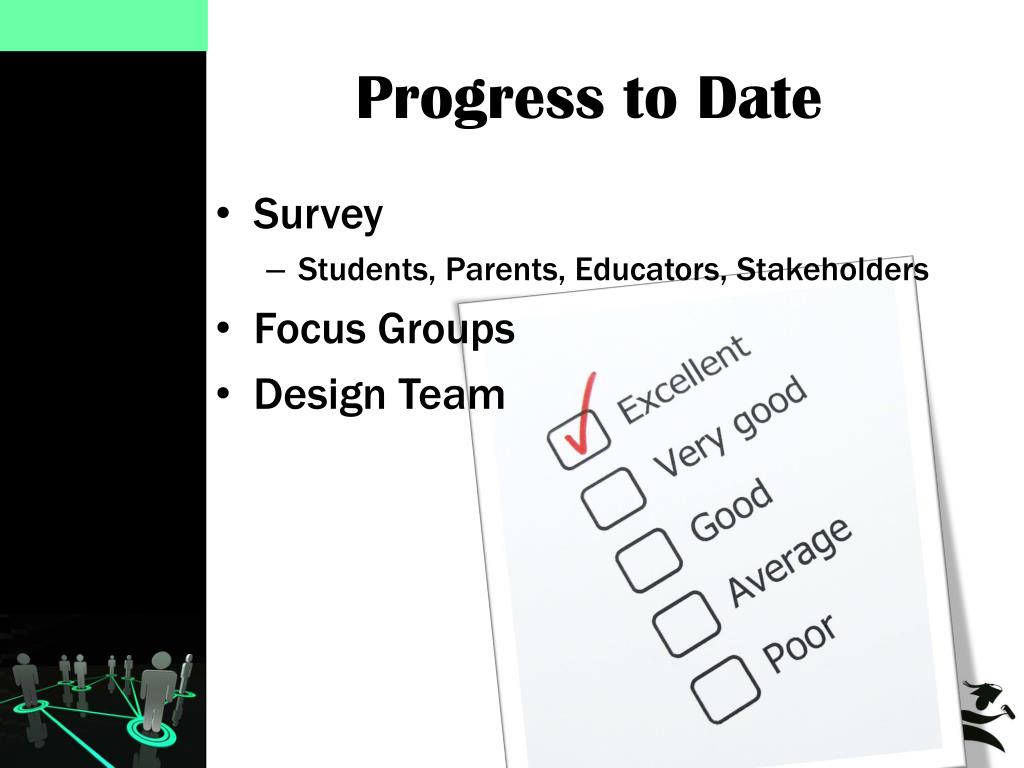 Progress to Date

• Survey
– Students, Parents, Educators, Stakeholders
• Focus Groups
• Design Team

Excellent
Very good
Good
Average
Poor